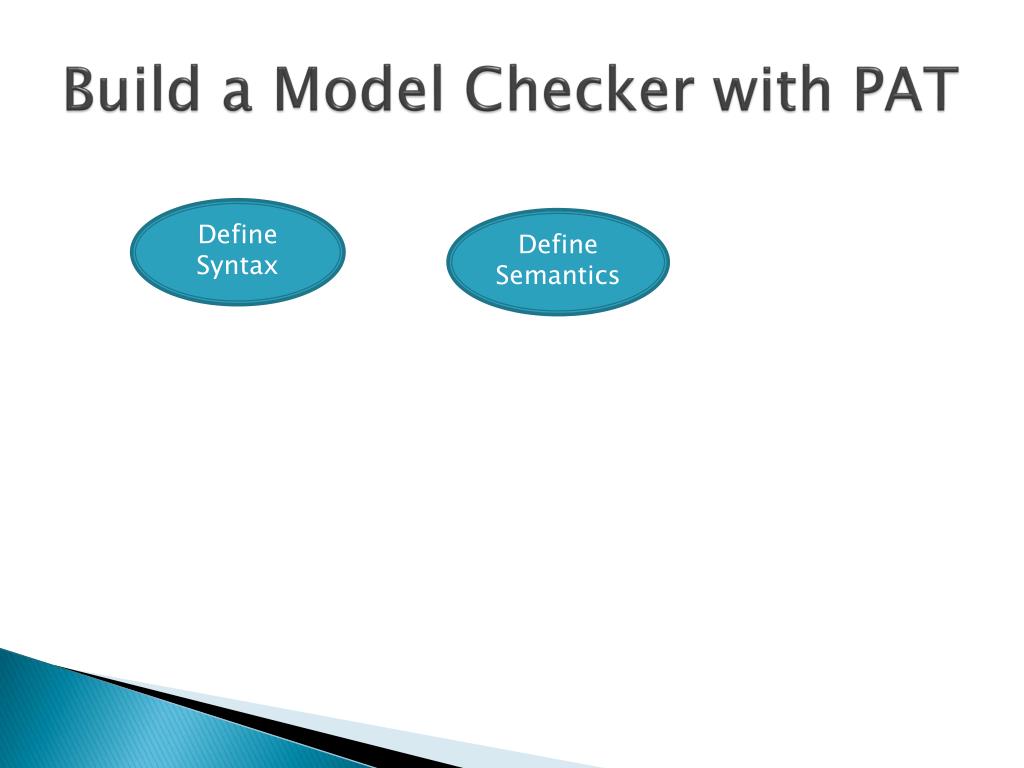 Build a Model Checker with PAT

Define Syntax

Define Semantics